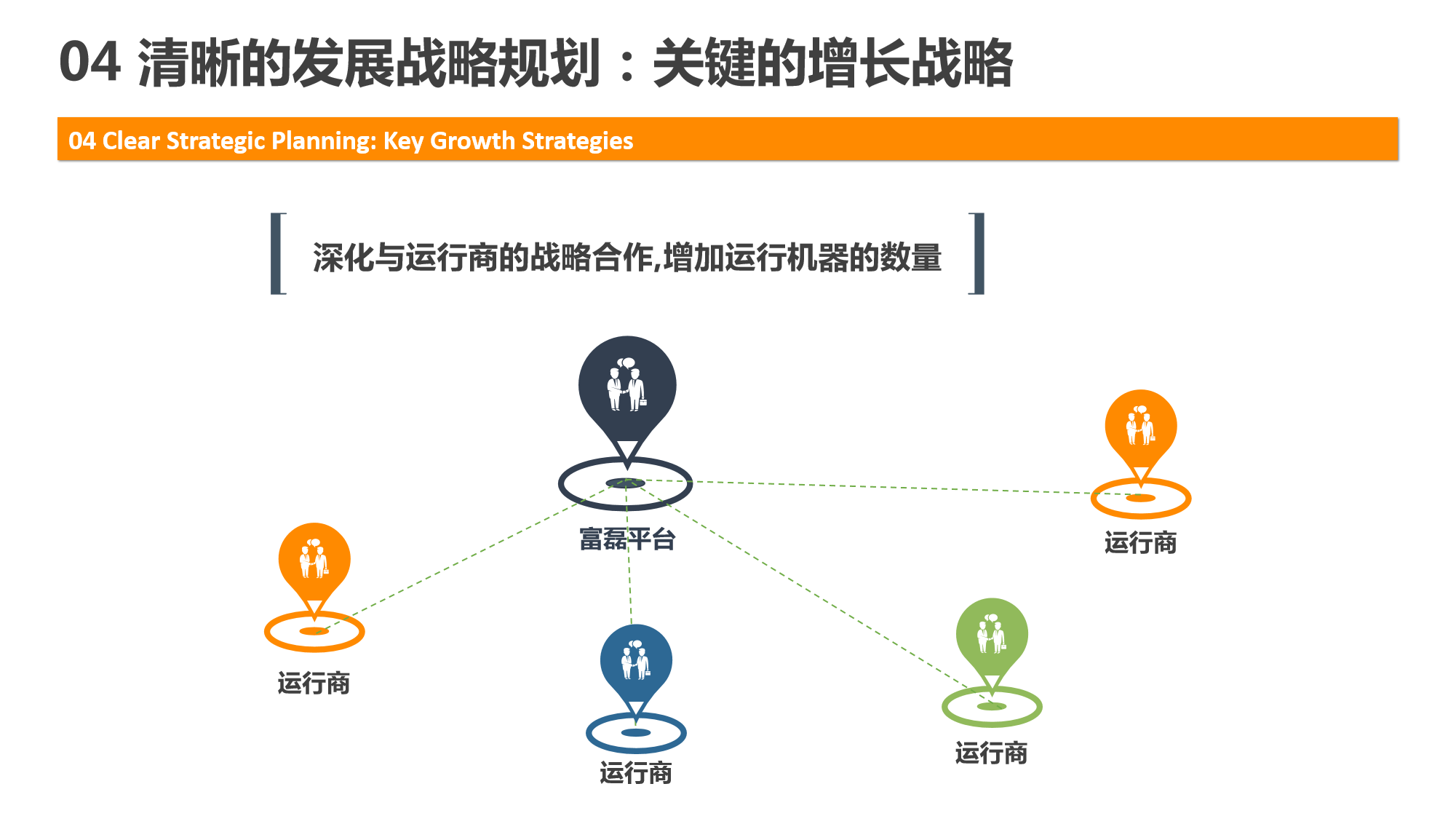 04 清晰的发展战略规划：关键的增长战略

04 Clear Strategic Planning: Key Growth Strategies

深化与运行商的战略合作,增加运行机器的数量

富磊平台

运行商

运行商

运行商

运行商